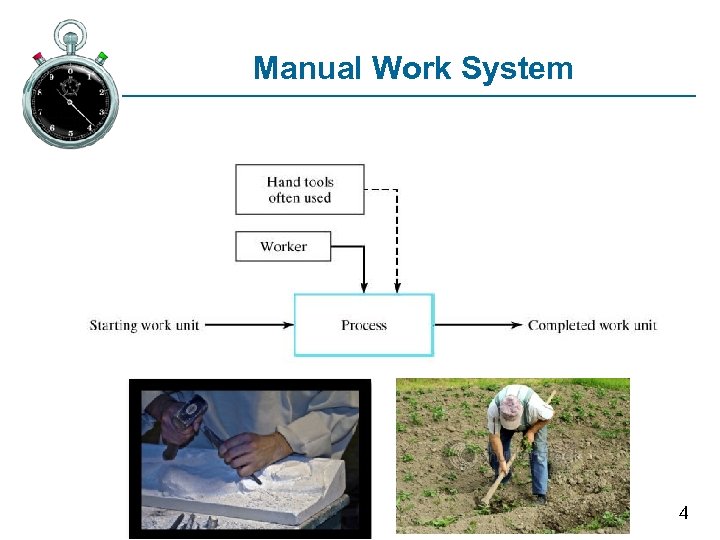 Manual Work System

Hand tools often used

Worker

Starting work unit

Process

Completed work unit

4